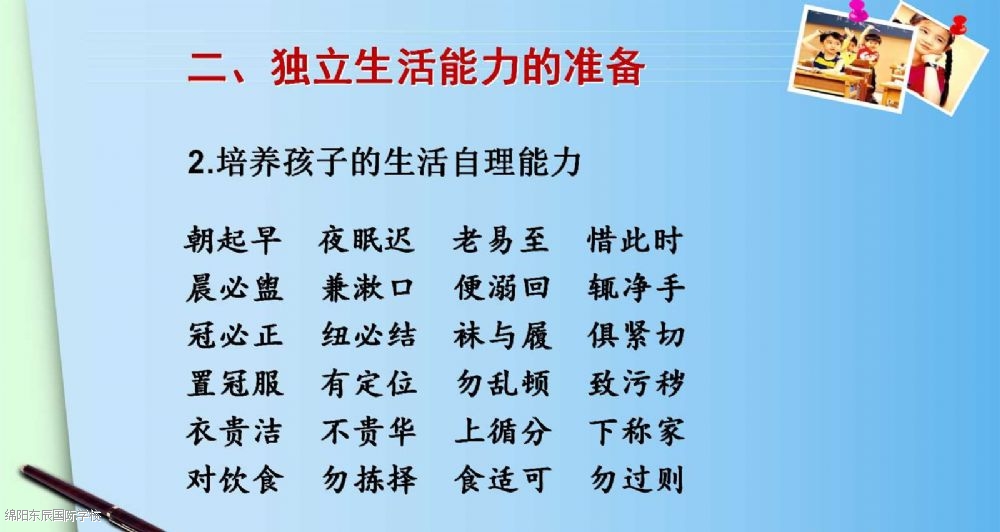 二、独立生活能力的准备

2.培养孩子的生活自理能力

朝起早　夜眠迟　老易至　惜此时
晨必盥　兼漱口　便溺回　辄净手
冠必正　纽必结　袜与履　俱紧切
置冠服　有定位　勿乱顿　致污秽
衣贵洁　不贵华　上循分　下称家
对饮食　勿拣择　食适可　勿过则

绵阳东辰国际学校